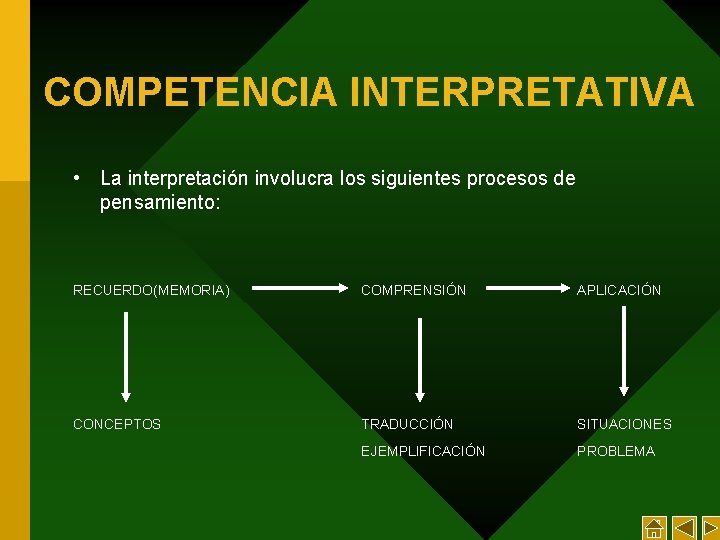 COMPETENCIA INTERPRETATIVA

• La interpretación involucra los siguientes procesos de pensamiento:

RECUERDO(MEMORIA)

COMPRENSIÓN

APLICACIÓN

CONCEPTOS

TRADUCCIÓN
EJEMPLIFICACIÓN

SITUACIONES
PROBLEMA